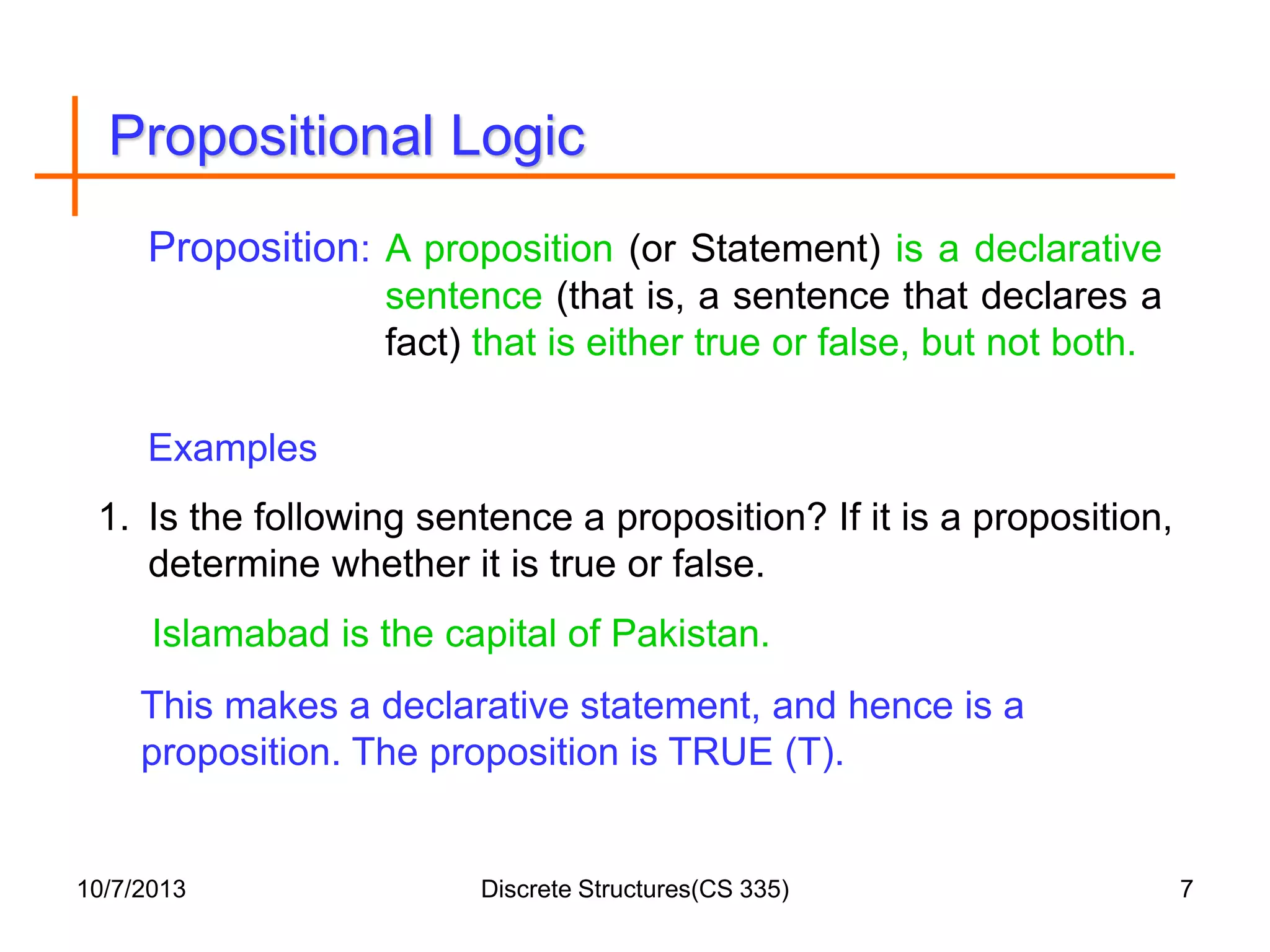 Propositional Logic

Proposition: A proposition (or Statement) is a declarative sentence (that is, a sentence that declares a fact) that is either true or false, but not both.

Examples

1. Is the following sentence a proposition? If it is a proposition, determine whether it is true or false.

Islamabad is the capital of Pakistan.

This makes a declarative statement, and hence is a proposition. The proposition is TRUE (T).

10/7/2013

Discrete Structures(CS 335)

7